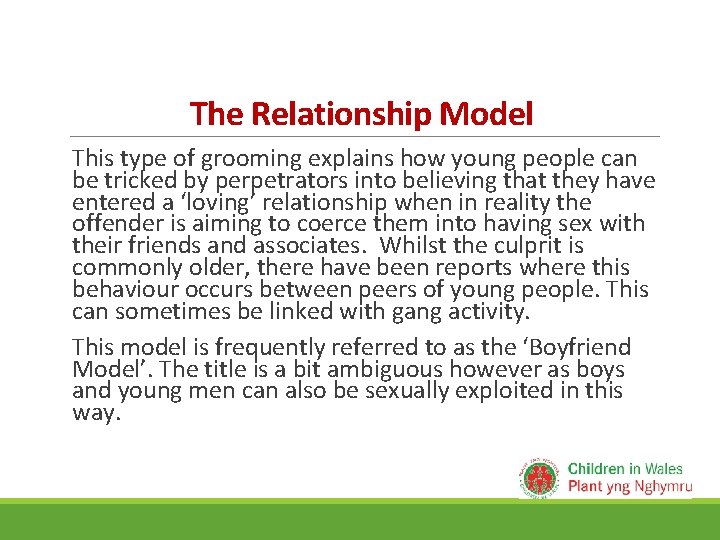 The Relationship Model

This type of grooming explains how young people can be tricked by perpetrators into believing that they have entered a ‘loving’ relationship when in reality the offender is aiming to coerce them into having sex with their friends and associates. Whilst the culprit is commonly older, there have been reports where this behaviour occurs between peers of young people. This can sometimes be linked with gang activity.

This model is frequently referred to as the ‘Boyfriend Model’. The title is a bit ambiguous however as boys and young men can also be sexually exploited in this way.

Children in Wales
Plant yng Nghymru